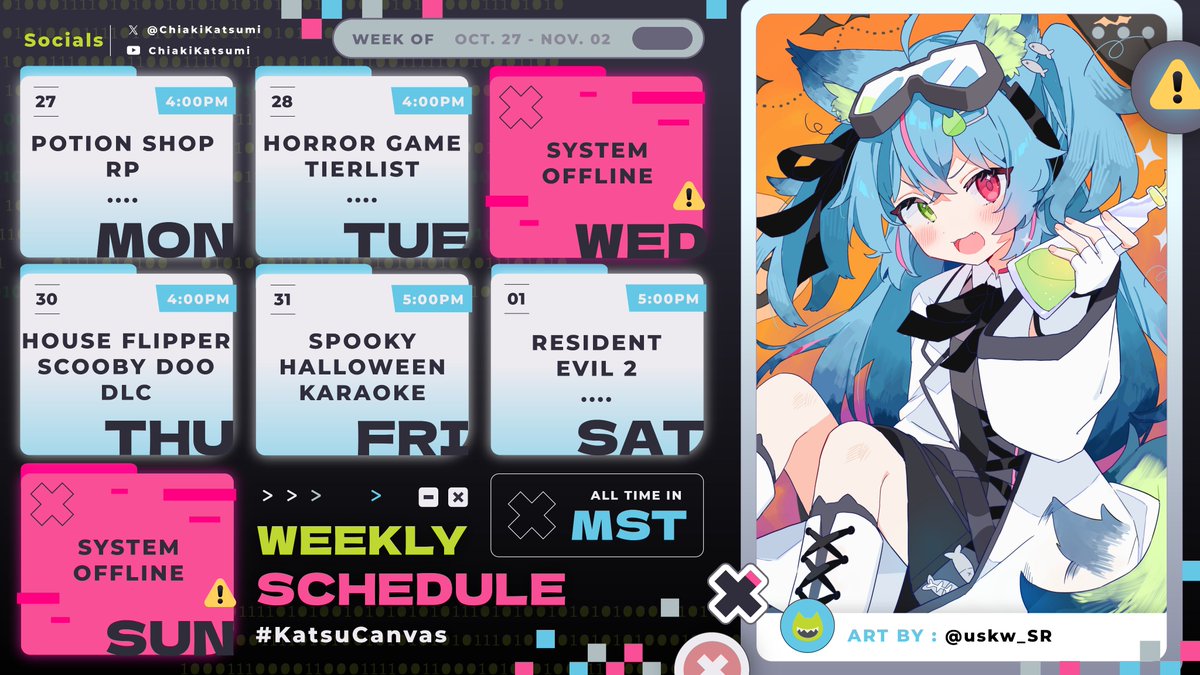 Socials
@ChiakiKatsumi
ChiakiKatsumi

WEEK OF OCT. 27 - NOV. 02

27 4:00PM
POTION SHOP RP
....
MON

28 4:00PM
HORROR GAME TIERLIST
....
TUE

SYSTEM OFFLINE
WED

30 4:00PM
HOUSE FLIPPER SCOOBY DOO DLC
THU

31 5:00PM
SPOOKY HALLOWEEN KARAOKE
FRI

01 5:00PM
RESIDENT EVIL 2
....
SAT

SYSTEM OFFLINE
SUN

> > > >

WEEKLY SCHEDULE
#KatsuCanvas

ALL TIME IN
MST

ART BY : @uskw_SR